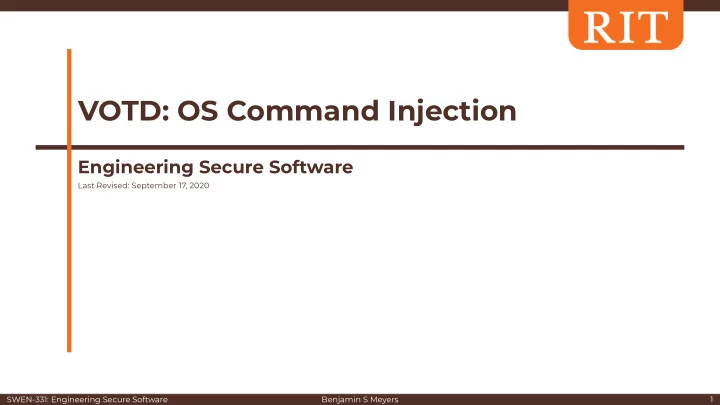 RIT

VOTD: OS Command Injection

Engineering Secure Software

Last Revised: September 17, 2020

SWEN-331: Engineering Secure Software Benjamin S Meyers 1